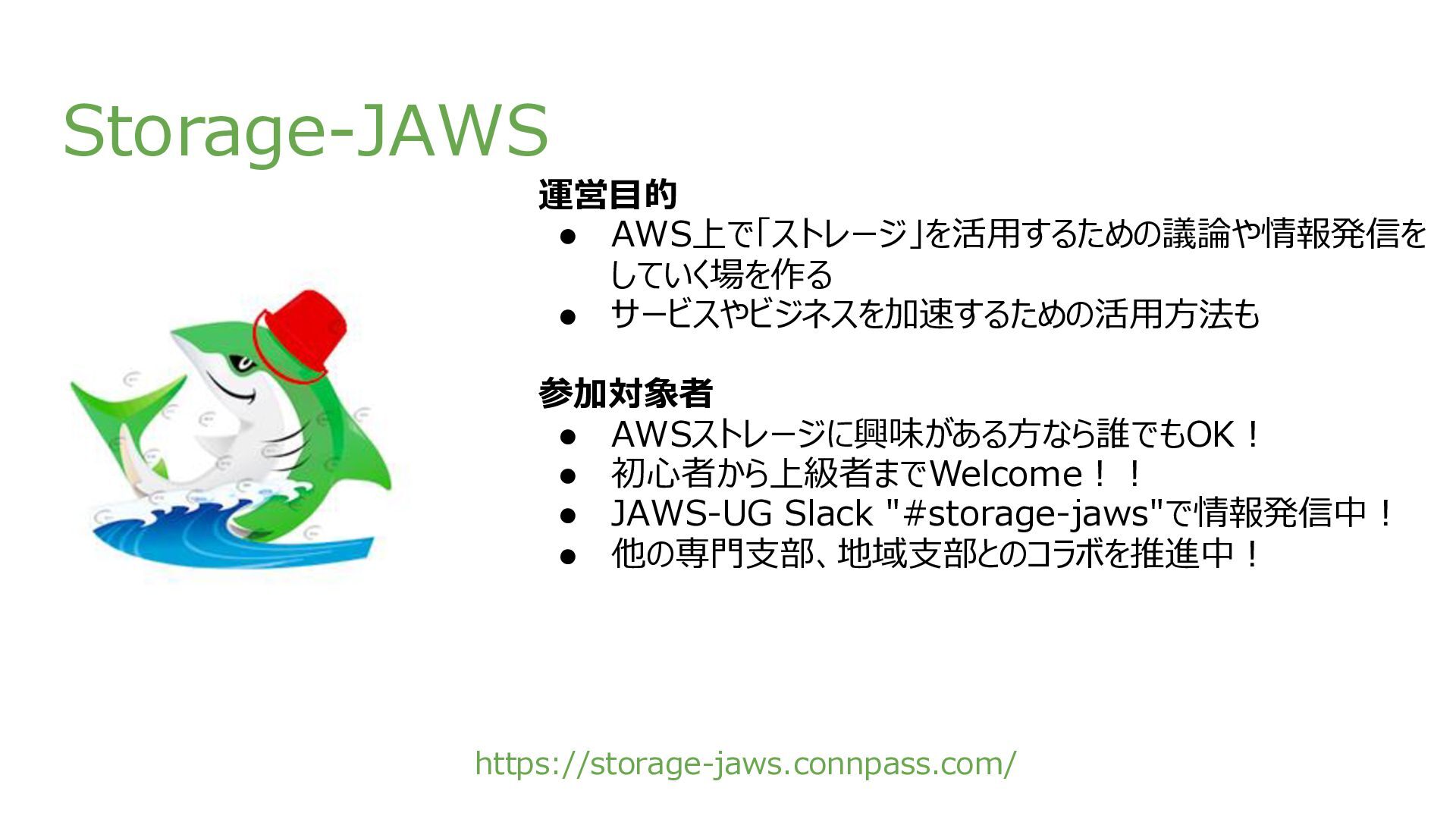 Storage-JAWS

運営目的

● AWS上で「ストレージ」を活用するための議論や情報発信をしていく場を作る
● サービスやビジネスを加速するための活用方法も

参加対象者

● AWSストレージに興味がある方なら誰でもOK！
● 初心者から上級者までWelcome！！
● JAWS-UG Slack "#storage-jaws"で情報発信中！
● 他の専門支部、地域支部とのコラボを推進中！

https://storage-jaws.connpass.com/